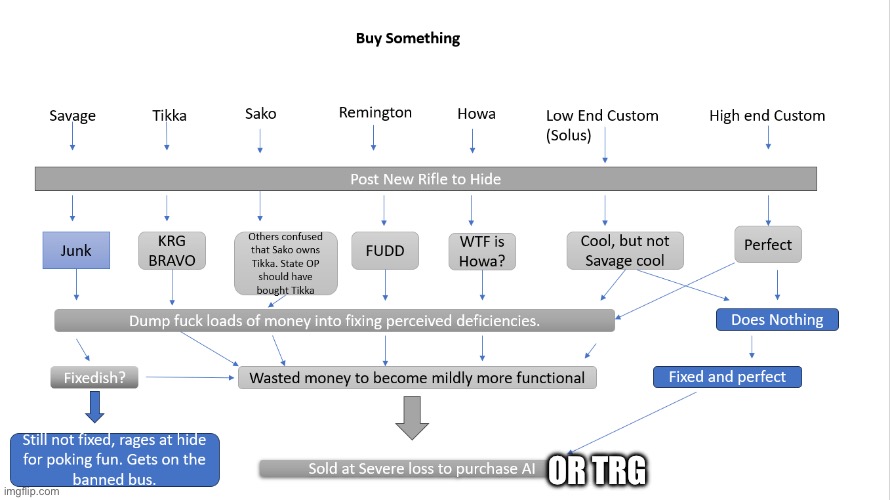 Buy Something

Savage
Tikka
Sako
Remington
Howa
Low End Custom (Solus)
High end Custom

Post New Rifle to Hide

Junk
KRG BRAVO
Others confused that Sako owns Tikka. State OP should have bought Tikka
FUDD
WTF is Howa?
Cool, but not Savage cool
Perfect

Dump fuck loads of money into fixing perceived deficiencies.
Does Nothing

Fixedish?
Wasted money to become mildly more functional
Fixed and perfect

Still not fixed, rages at hide for poking fun. Gets on the banned bus.

Sold at Severe loss to purchase AI OR TRG

imgflip.com